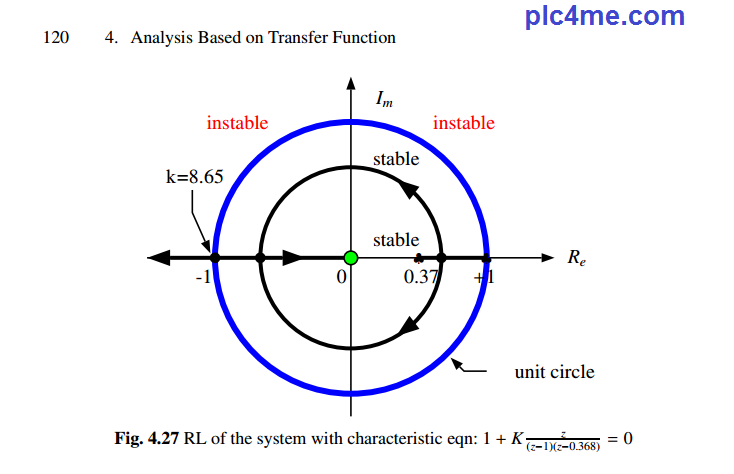 plc4me.com

120 4. Analysis Based on Transfer Function

$I_m$

instable

instable

stable

k=8.65

stable

$R_e$

-1

0

0.37

+1

unit circle

**Fig. 4.27** RL of the system with characteristic eqn: $1 + K\frac{z}{(z-1)(z-0.368)} = 0$